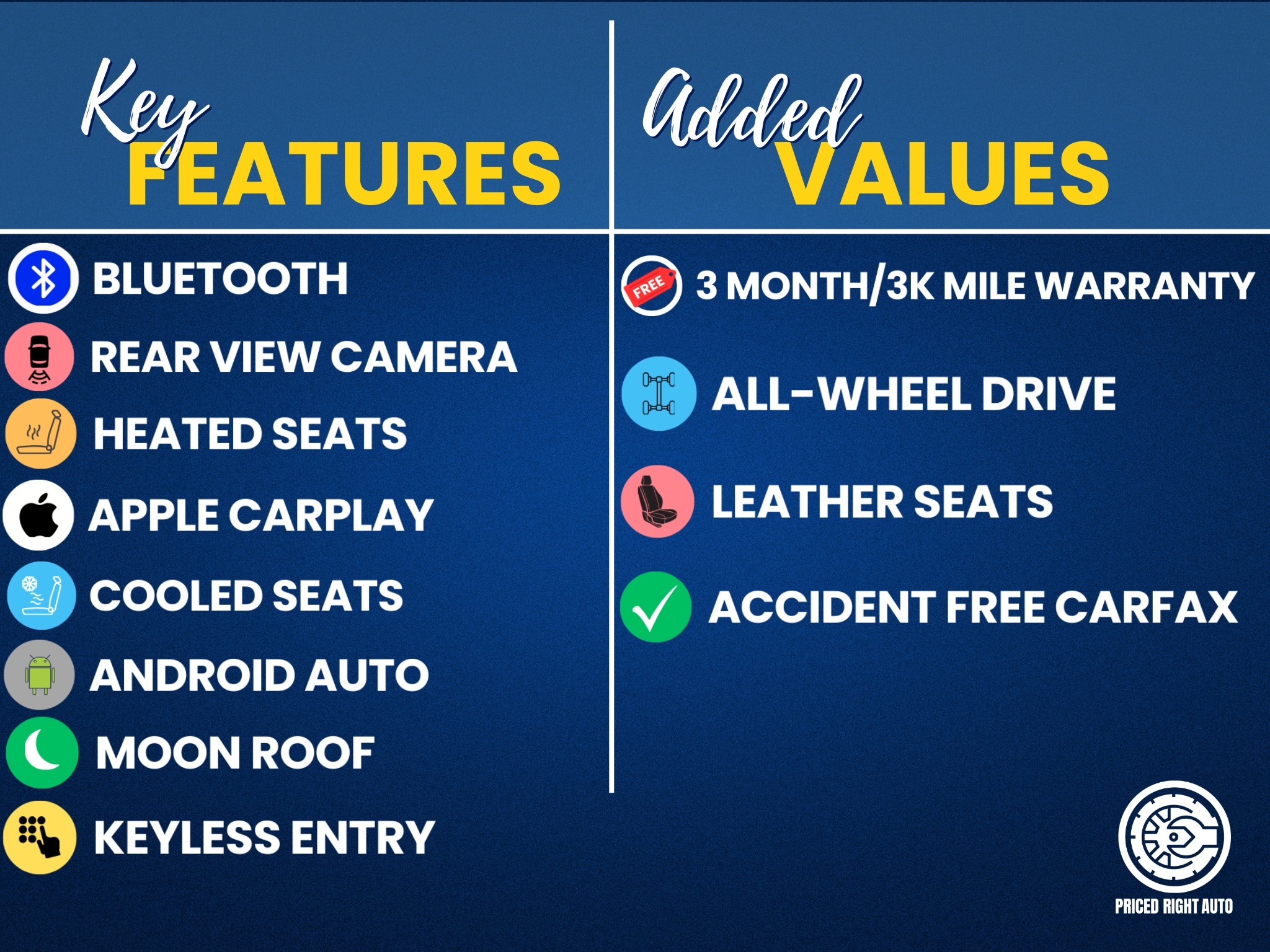 Key FEATURES

BLUETOOTH
REAR VIEW CAMERA
HEATED SEATS
APPLE CARPLAY
COOLED SEATS
ANDROID AUTO
MOON ROOF
KEYLESS ENTRY

Added VALUES

FREE
3 MONTH/3K MILE WARRANTY
ALL-WHEEL DRIVE
LEATHER SEATS
ACCIDENT FREE CARFAX

PRICED RIGHT AUTO